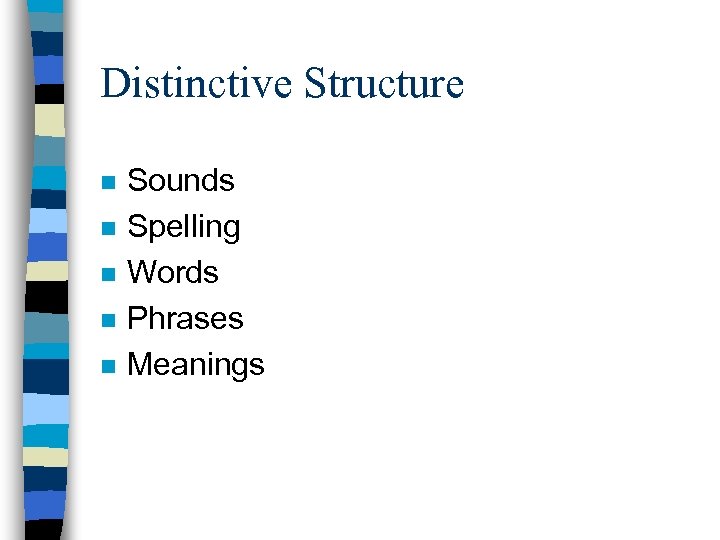 Distinctive Structure

- Sounds
- Spelling
- Words
- Phrases
- Meanings